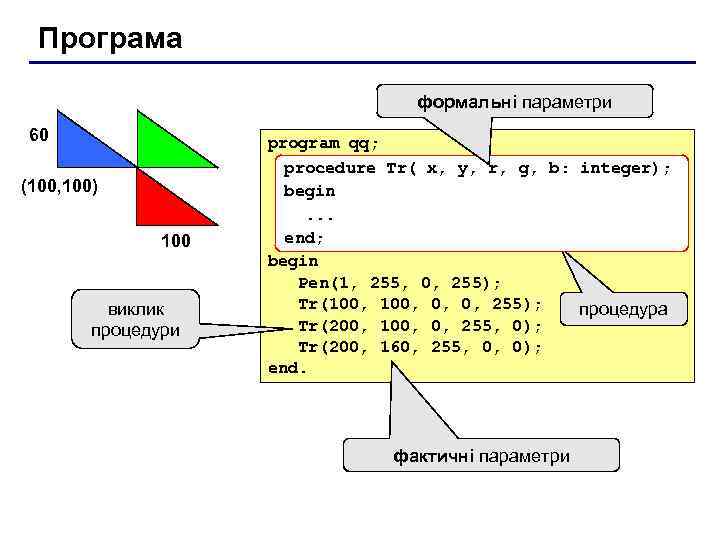 Програма

60

(100,100)

100

формальні параметри

program qq;
procedure Tr( x, y, r, g, b: integer);
begin
...
end;
begin
Pen(1, 255, 0, 255);
Tr(100, 100, 0, 0, 255);
Tr(200, 100, 0, 255, 0);
Tr(200, 160, 255, 0, 0);
end.

виклик процедури

процедура

фактичні параметри